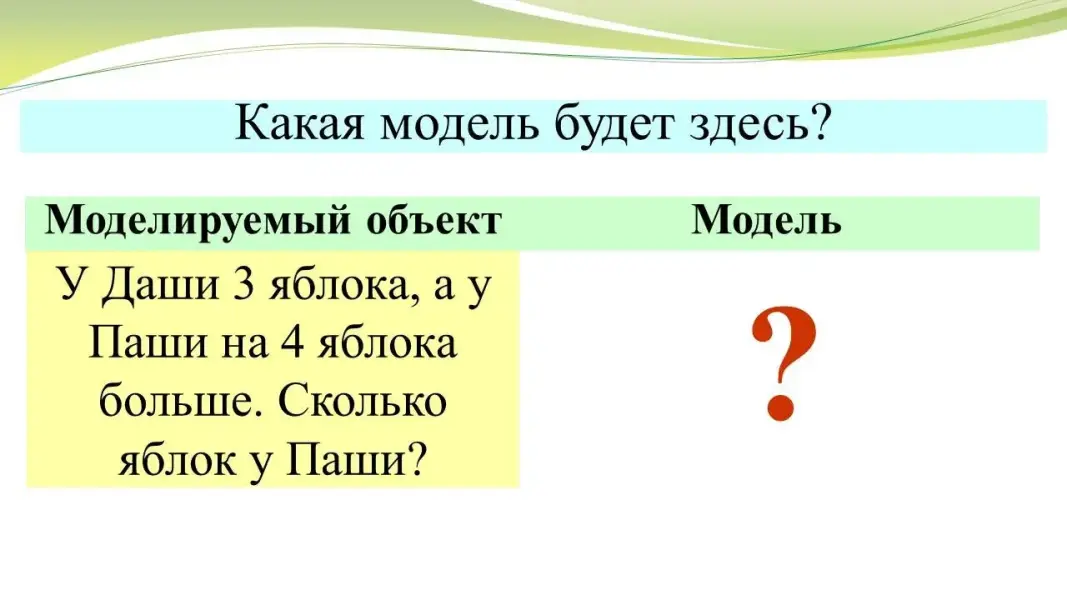 Какая модель будет здесь?

| Моделируемый объект | Модель |
|---|---|
| У Даши 3 яблока, а у Паши на 4 яблока больше. Сколько яблок у Паши? | ? |